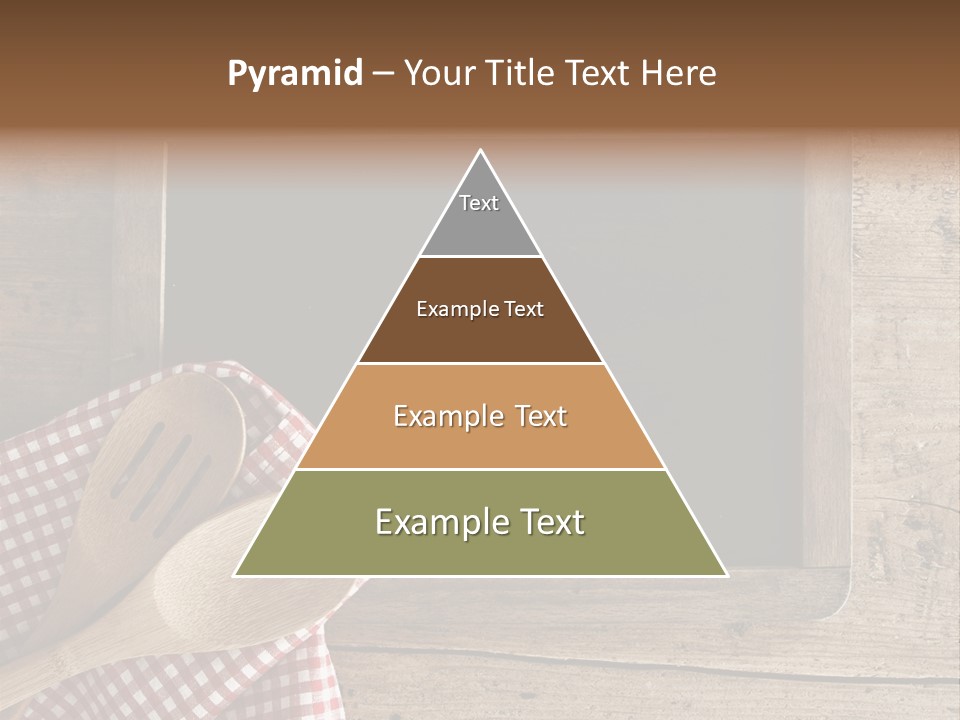 Pyramid – Your Title Text Here

Text

Example Text

Example Text

Example Text